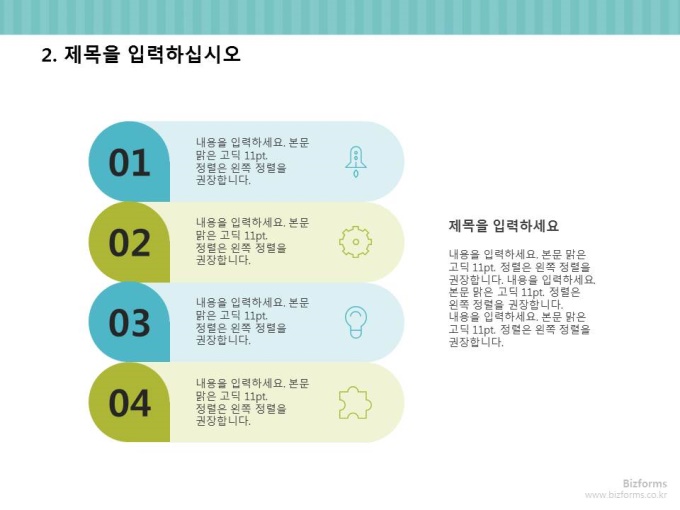 2. 제목을 입력하십시오

01
내용을 입력하세요. 본문 맑은 고딕 11pt. 정렬은 왼쪽 정렬을 권장합니다.

02
내용을 입력하세요. 본문 맑은 고딕 11pt. 정렬은 왼쪽 정렬을 권장합니다.

03
내용을 입력하세요. 본문 맑은 고딕 11pt. 정렬은 왼쪽 정렬을 권장합니다.

04
내용을 입력하세요. 본문 맑은 고딕 11pt. 정렬은 왼쪽 정렬을 권장합니다.

제목을 입력하세요

내용을 입력하세요. 본문 맑은 고딕 11pt. 정렬은 왼쪽 정렬을 권장합니다. 내용을 입력하세요. 본문 맑은 고딕 11pt. 정렬은 왼쪽 정렬을 권장합니다.
내용을 입력하세요. 본문 맑은 고딕 11pt. 정렬은 왼쪽 정렬을 권장합니다.

Bizforms
www.bizforms.co.kr